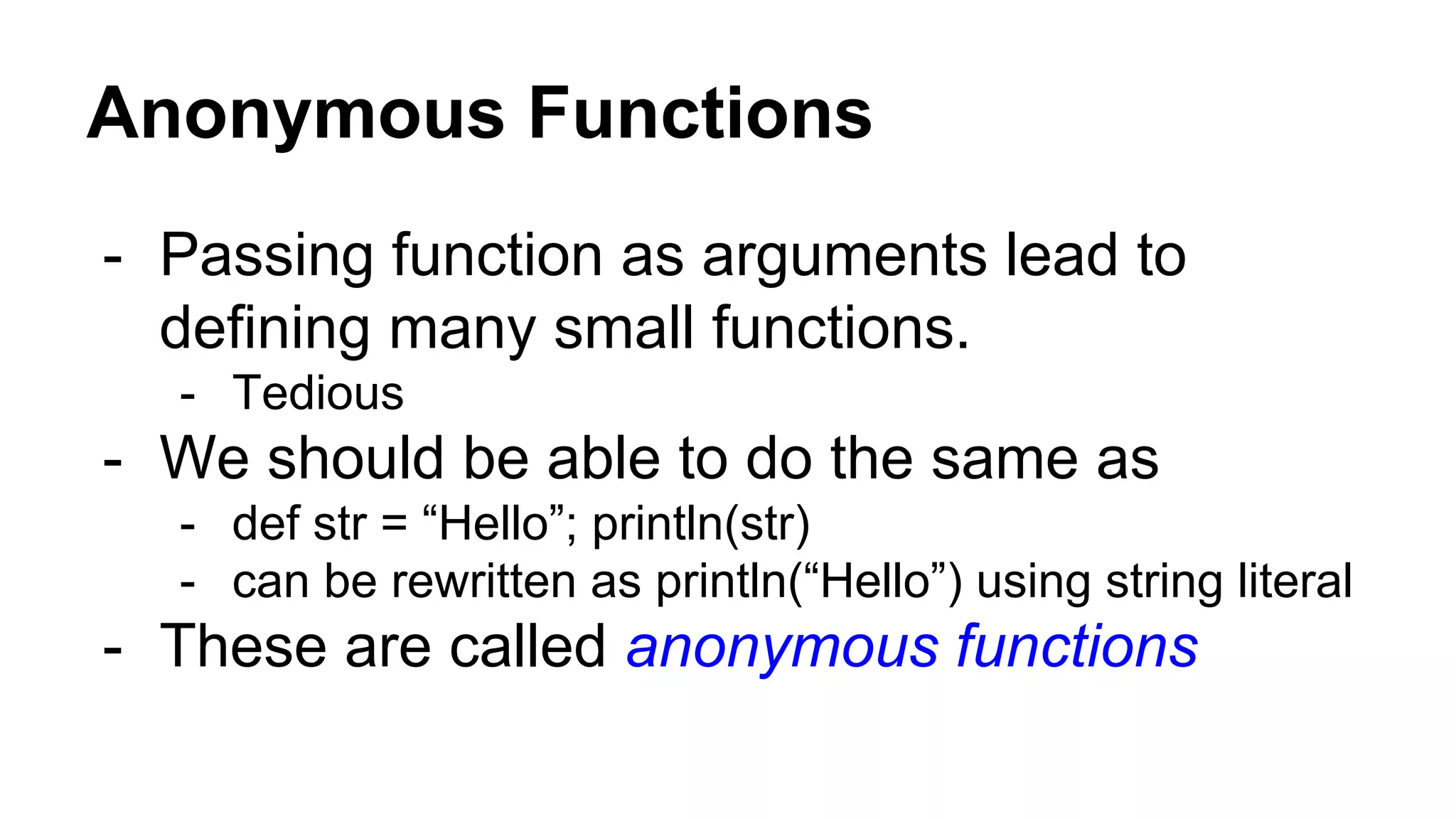 Anonymous Functions

- Passing function as arguments lead to defining many small functions.
  - Tedious
- We should be able to do the same as
  - def str = “Hello”; println(str)
  - can be rewritten as println(“Hello”) using string literal
- These are called anonymous functions